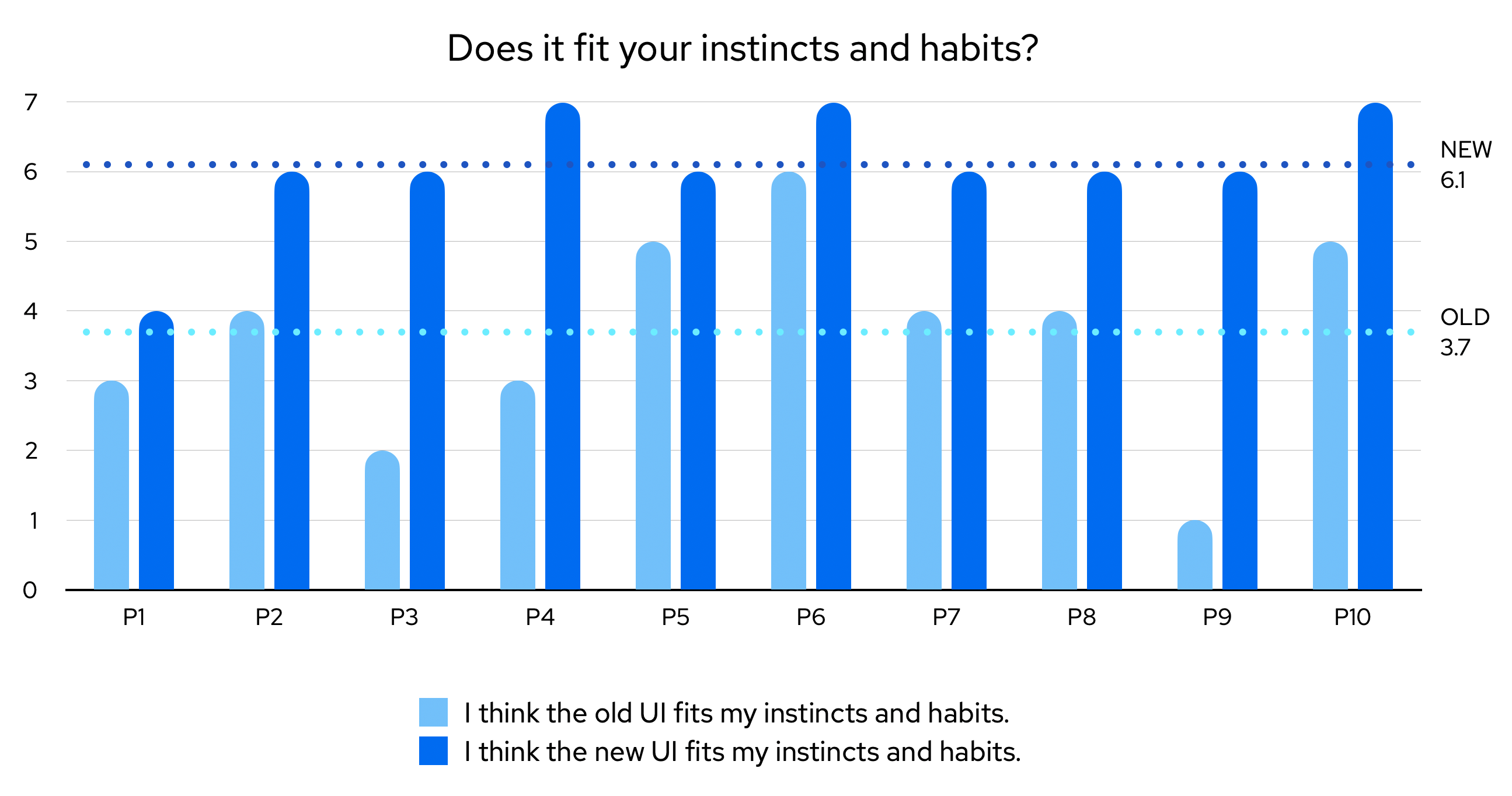 Does it fit your instincts and habits?

7
6
5
4
3
2
1
0

NEW
6.1

OLD
3.7

P1 P2 P3 P4 P5 P6 P7 P8 P9 P10

I think the old UI fits my instincts and habits.
I think the new UI fits my instincts and habits.